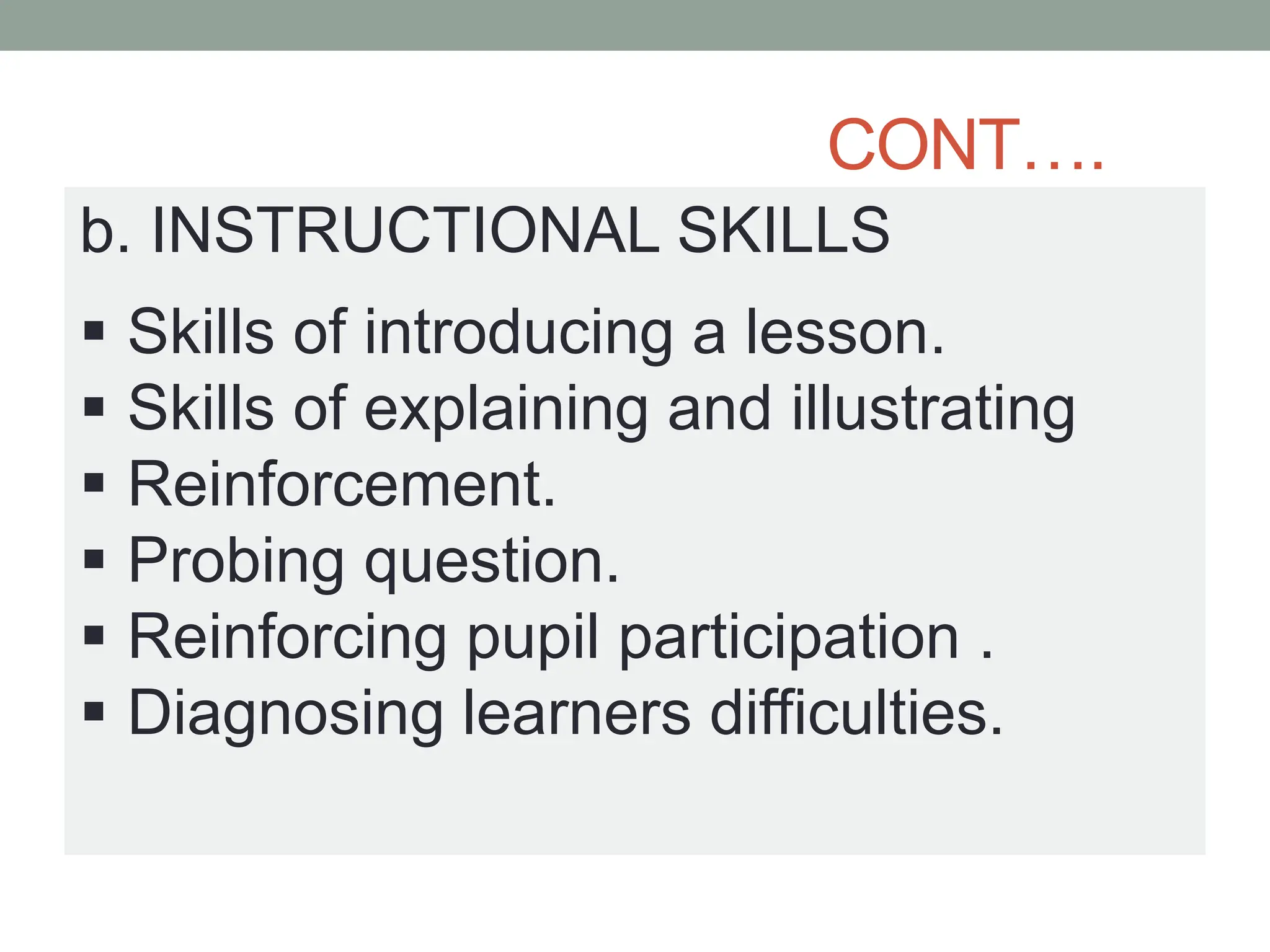 CONT….

b. INSTRUCTIONAL SKILLS

▪ Skills of introducing a lesson.
▪ Skills of explaining and illustrating
▪ Reinforcement.
▪ Probing question.
▪ Reinforcing pupil participation .
▪ Diagnosing learners difficulties.